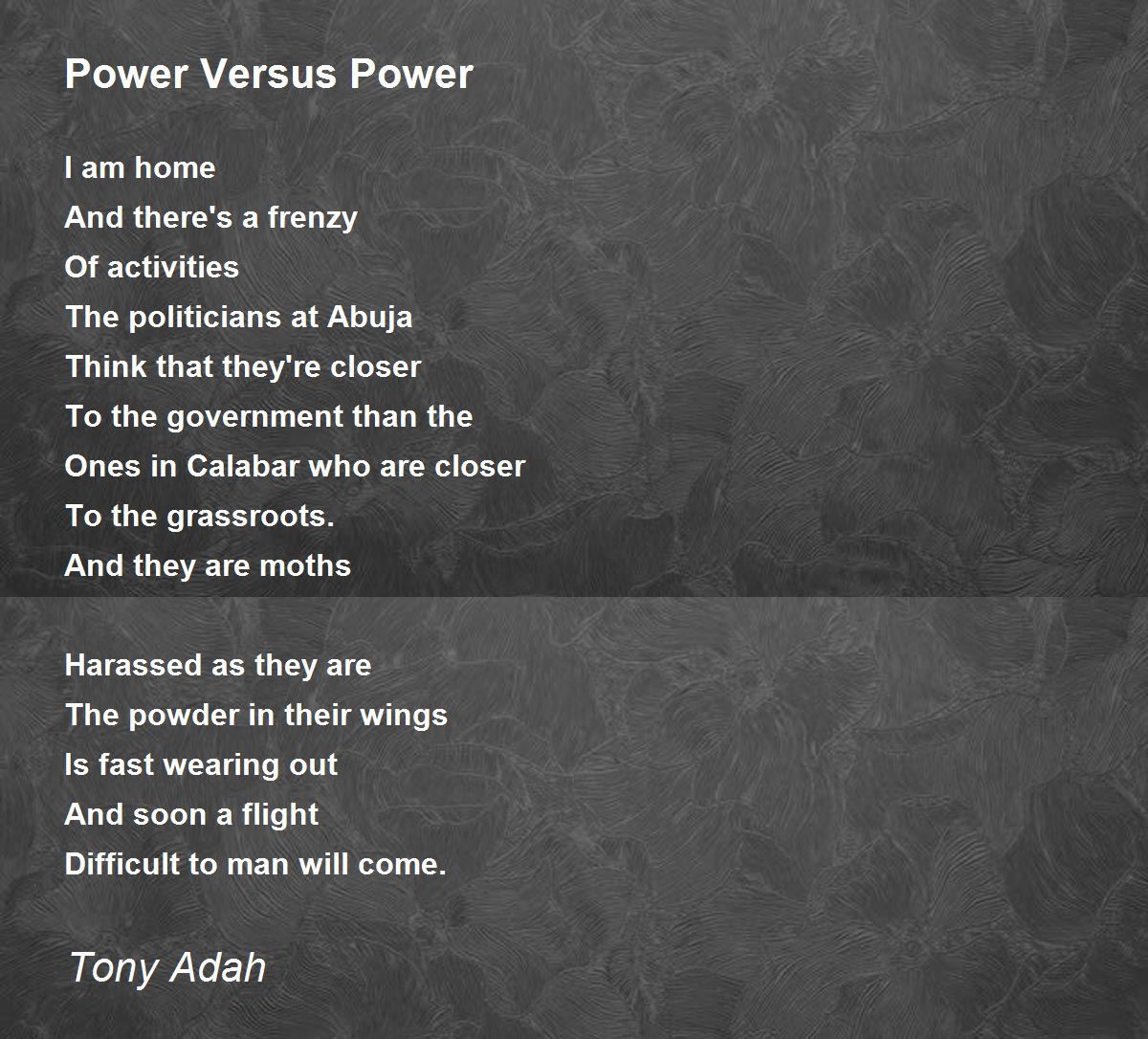 Power Versus Power

I am home
And there's a frenzy
Of activities
The politicians at Abuja
Think that they're closer
To the government than the
Ones in Calabar who are closer
To the grassroots.
And they are moths

Harassed as they are
The powder in their wings
Is fast wearing out
And soon a flight
Difficult to man will come.

Tony Adah